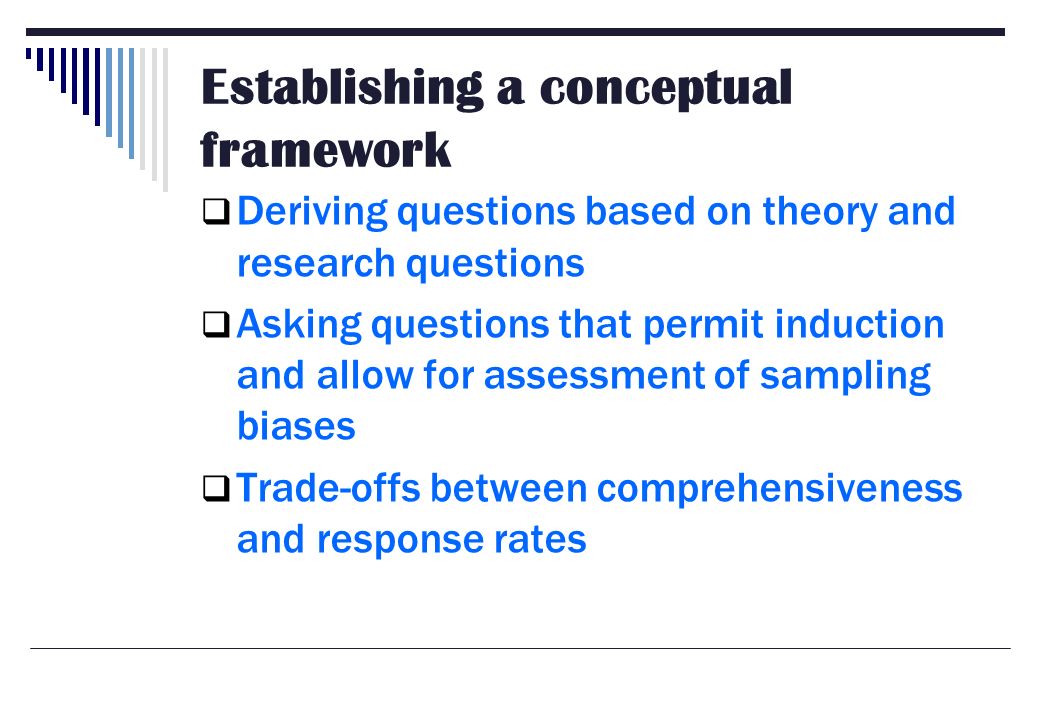 Establishing a conceptual framework

❑ Deriving questions based on theory and research questions

❑ Asking questions that permit induction and allow for assessment of sampling biases

❑ Trade-offs between comprehensiveness and response rates